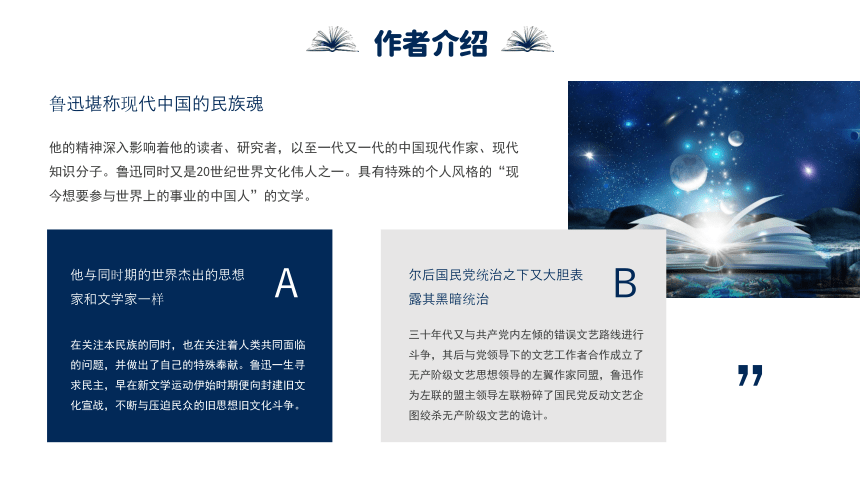 作者介绍

鲁迅堪称现代中国的民族魂

他的精神深入影响着他的读者、研究者，以至一代又一代的中国现代作家、现代知识分子。鲁迅同时又是20世纪世界文化伟人之一。具有特殊的个人风格的“现今想要参与世界上的事业的中国人”的文学。

他与同时期的世界杰出的思想家和文学家一样

A

在关注本民族的同时，也在关注着人类共同面临的问题，并做出了自己的特殊奉献。鲁迅一生寻求民主，早在新文学运动伊始时期便向封建旧文化宣战，不断与压迫民众的旧思想旧文化斗争。

尔后国民党统治之下又大胆表露其黑暗统治

B

三十年代又与共产党内左倾的错误文艺路线进行斗争，其后与党领导下的文艺工作者合作成立了无产阶级文艺思想领导的左翼作家同盟，鲁迅作为左联的盟主领导左联粉碎了国民党反动文艺企图绞杀无产阶级文艺的诡计。

”